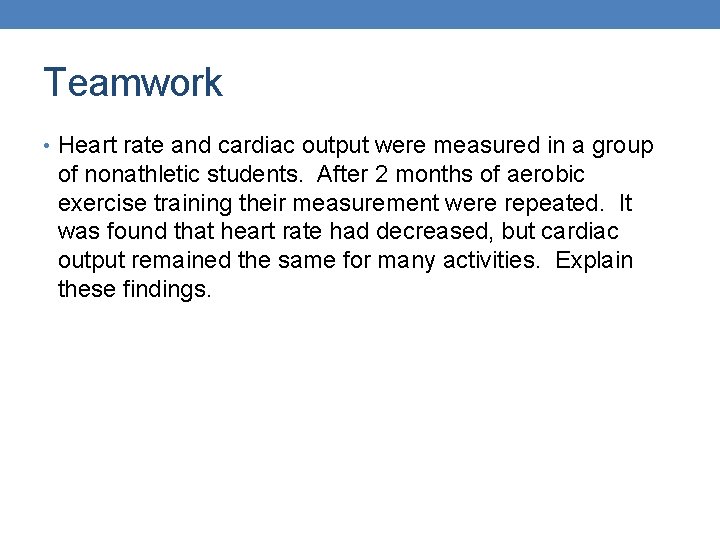 Teamwork

• Heart rate and cardiac output were measured in a group of nonathletic students. After 2 months of aerobic exercise training their measurement were repeated. It was found that heart rate had decreased, but cardiac output remained the same for many activities. Explain these findings.